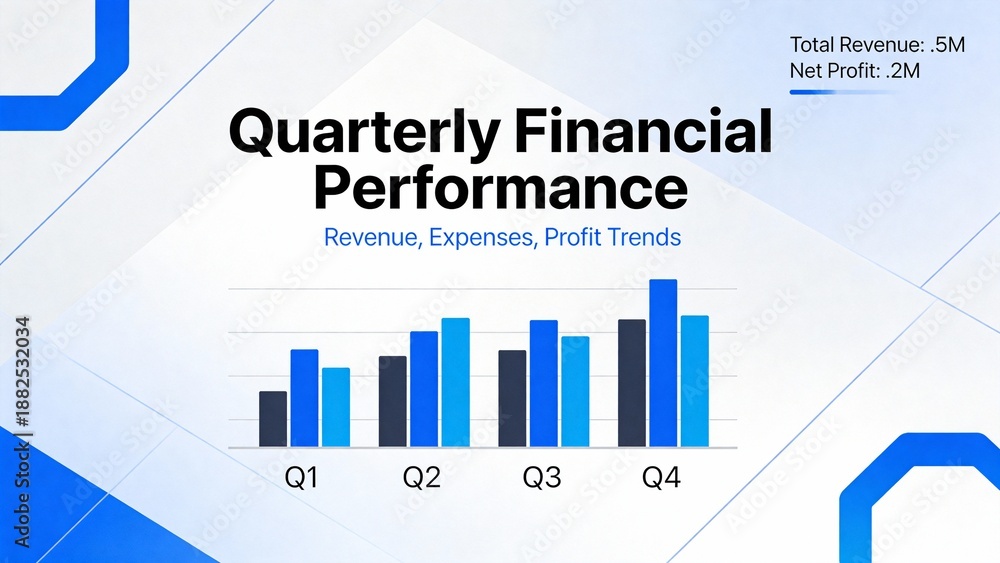 Total Revenue: .5M
Net Profit: .2M

Quarterly Financial Performance

Revenue, Expenses, Profit Trends

Q1
Q2
Q3
Q4

Adobe Stock | #1882532034